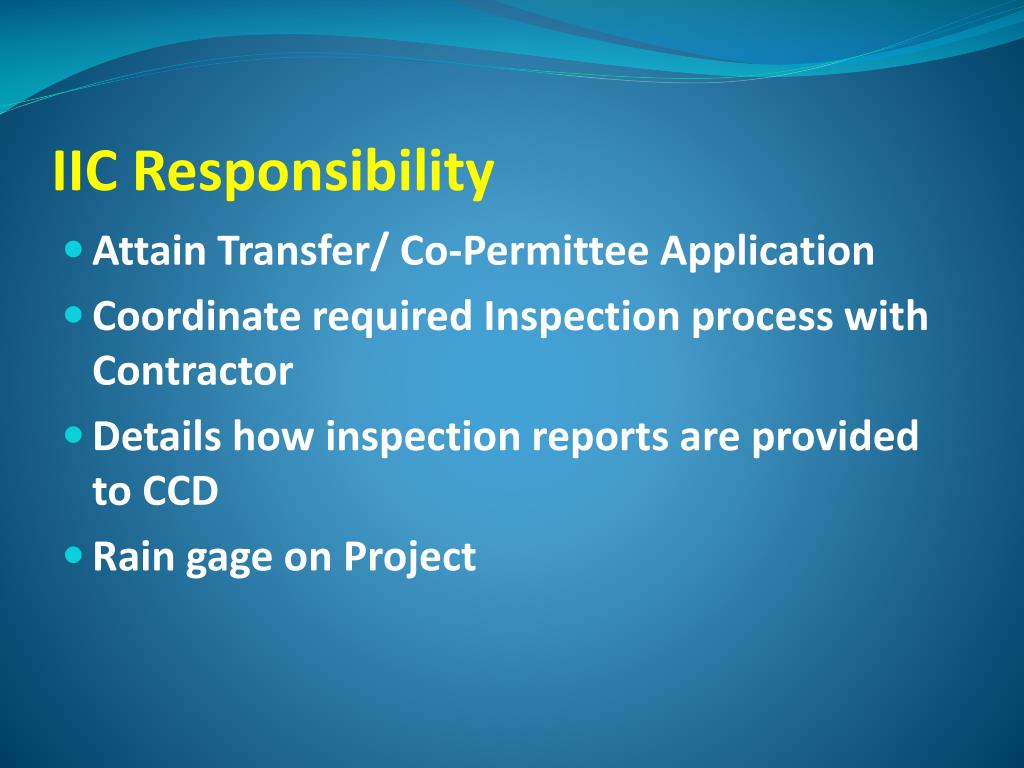 IIC Responsibility

- Attain Transfer/ Co-Permittee Application
- Coordinate required Inspection process with Contractor
- Details how inspection reports are provided to CCD
- Rain gage on Project